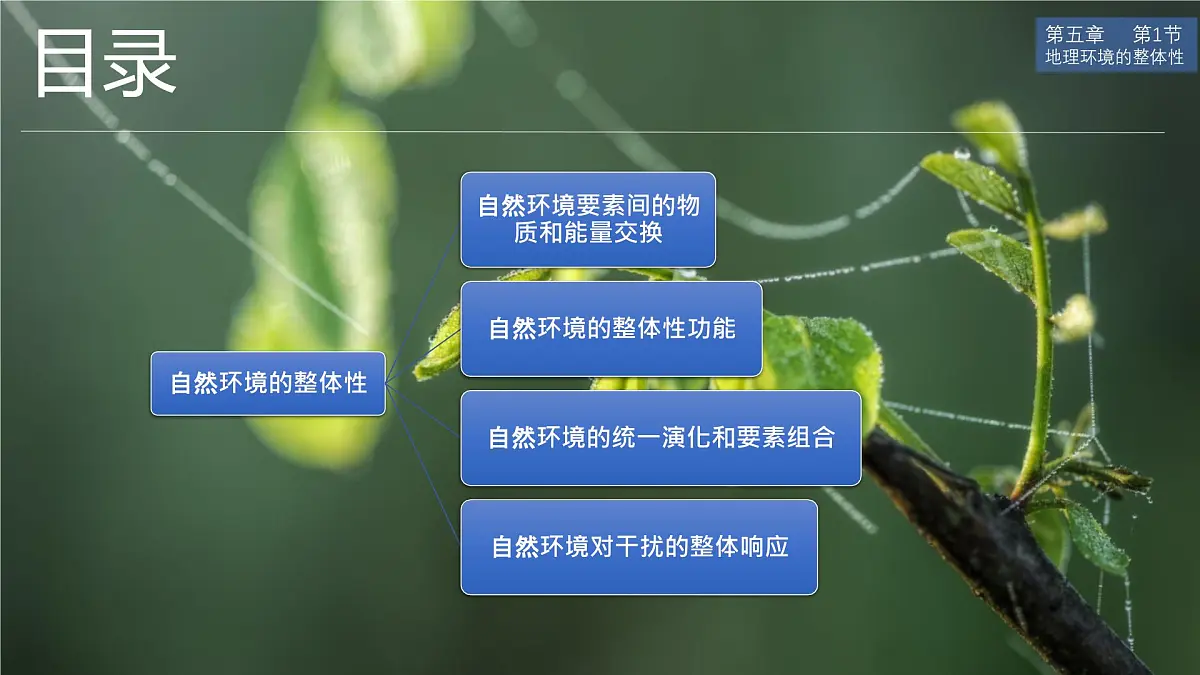 目录

第五章　第1节
地理环境的整体性

自然环境的整体性

自然环境要素间的物质和能量交换

自然环境的整体性功能

自然环境的统一演化和要素组合

自然环境对干扰的整体响应